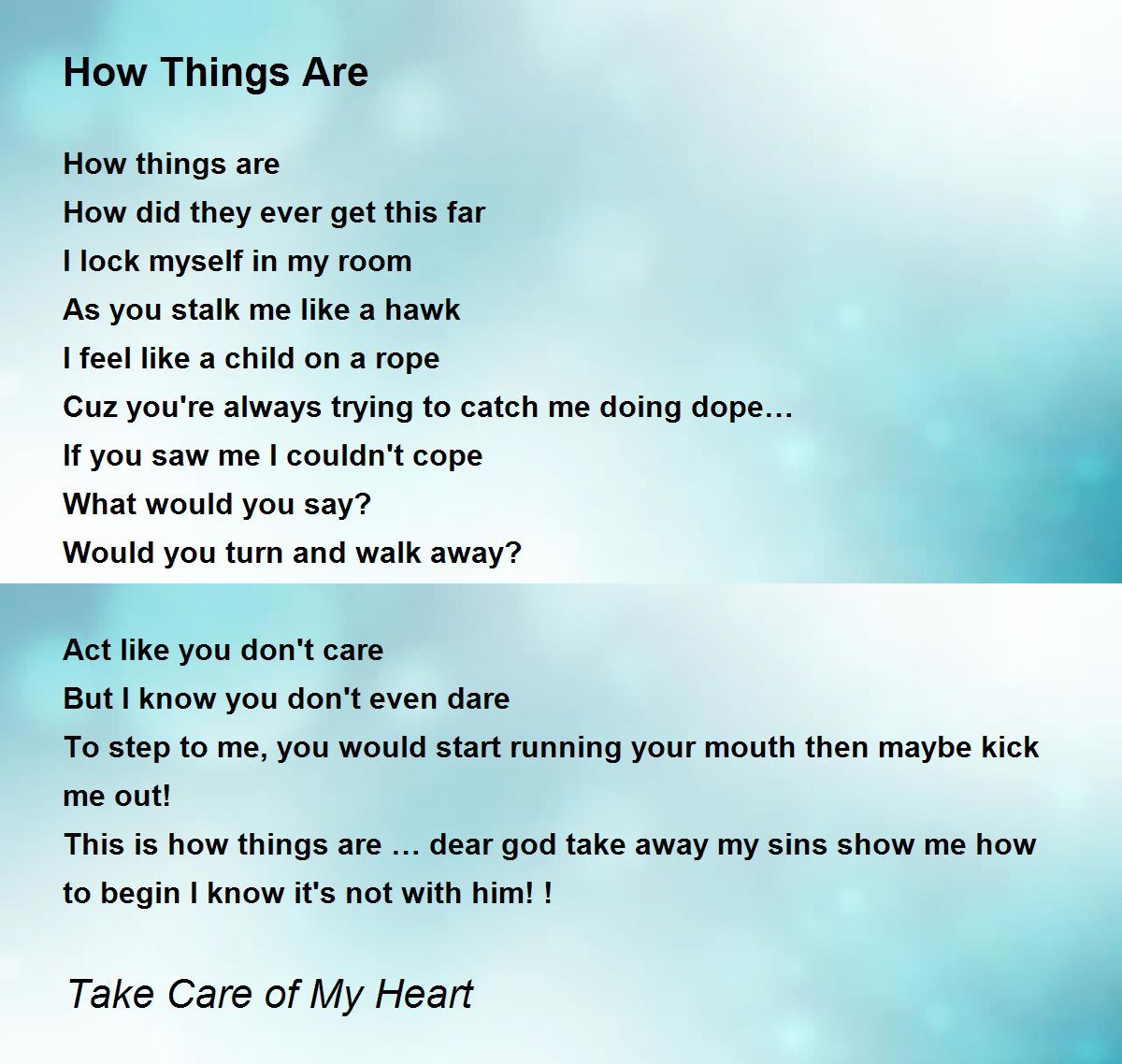 How Things Are

How things are
How did they ever get this far
I lock myself in my room
As you stalk me like a hawk
I feel like a child on a rope
Cuz you're always trying to catch me doing dope…
If you saw me I couldn't cope
What would you say?
Would you turn and walk away?

Act like you don't care
But I know you don't even dare
To step to me, you would start running your mouth then maybe kick me out!
This is how things are … dear god take away my sins show me how to begin I know it's not with him! !

Take Care of My Heart